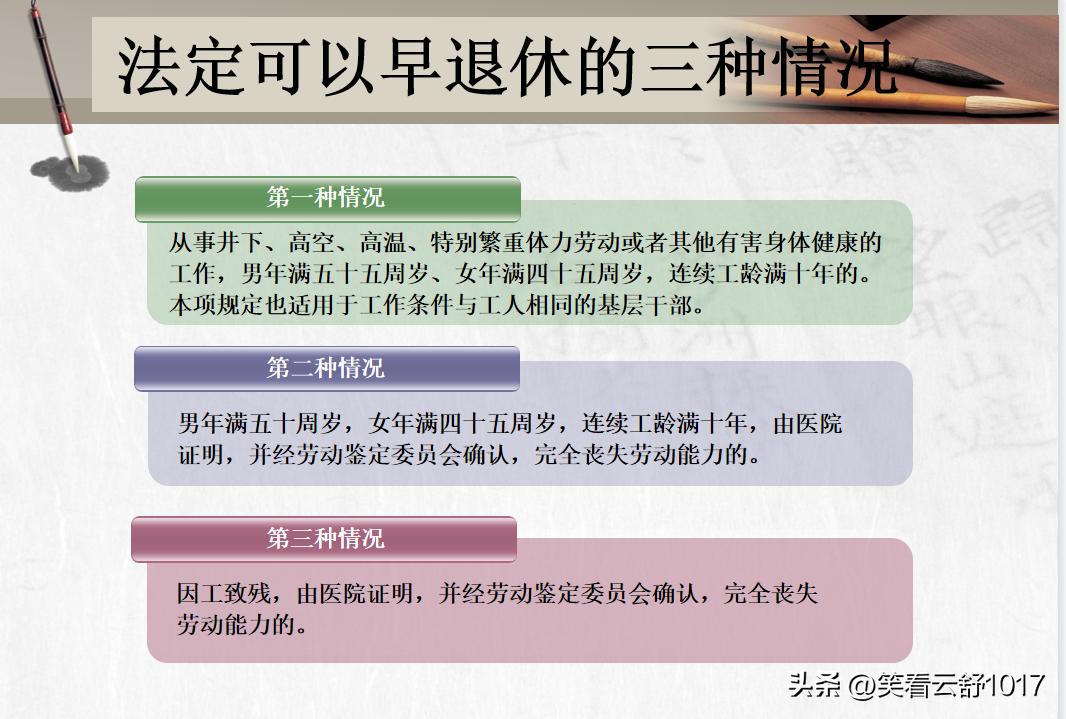 法定可以早退休的三种情况

第一种情况

从事井下、高空、高温、特别繁重体力劳动或者其他有害身体健康的工作，男年满五十五周岁、女年满四十五周岁，连续工龄满十年的。本项规定也适用于工作条件与工人相同的基层干部。

第二种情况

男年满五十周岁，女年满四十五周岁，连续工龄满十年，由医院证明，并经劳动鉴定委员会确认，完全丧失劳动能力的。

第三种情况

因工致残，由医院证明，并经劳动鉴定委员会确认，完全丧失劳动能力的。

头条 @笑看云舒1017